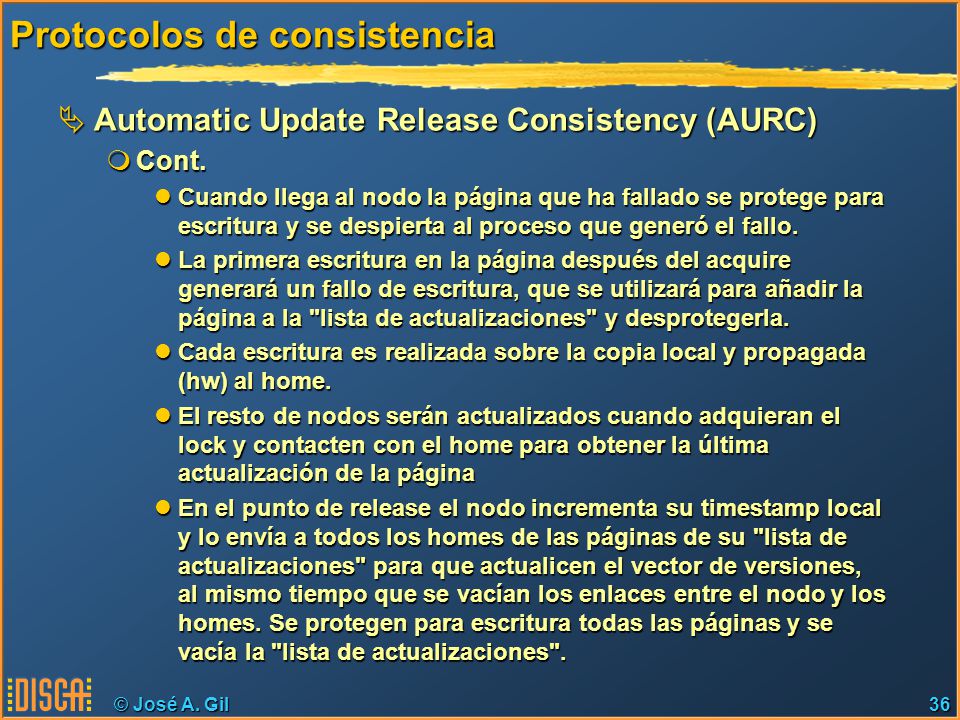 Protocolos de consistencia

Automatic Update Release Consistency (AURC)

Cont.

Cuando llega al nodo la página que ha fallado se protege para escritura y se despierta al proceso que generó el fallo.

La primera escritura en la página después del acquire generará un fallo de escritura, que se utilizará para añadir la página a la "lista de actualizaciones" y desprotegerla.

Cada escritura es realizada sobre la copia local y propagada (hw) al home.

El resto de nodos serán actualizados cuando adquieran el lock y contacten con el home para obtener la última actualización de la página

En el punto de release el nodo incrementa su timestamp local y lo envía a todos los homes de las páginas de su "lista de actualizaciones" para que actualicen el vector de versiones, al mismo tiempo que se vacían los enlaces entre el nodo y los homes. Se protegen para escritura todas las páginas y se vacía la "lista de actualizaciones".

DISCA

© José A. Gil

36